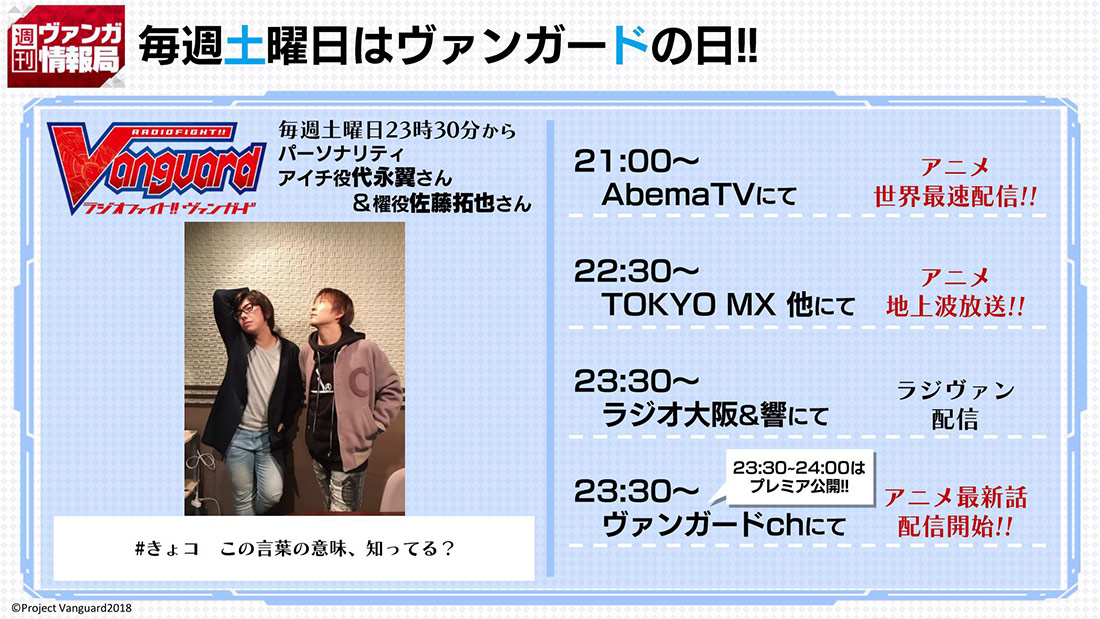 週刊 ヴァンガ情報局

毎週土曜日はヴァンガードの日!!

RADIOFIGHT!! Vanguard ラジオファイト!! ヴァンガード

毎週土曜日23時30分から
パーソナリティ
アイチ役代永翼さん
＆櫂役佐藤拓也さん

#きょコ　この言葉の意味、知ってる？

21:00～
AbemaTVにて
アニメ
世界最速配信!!

22:30～
TOKYO MX 他にて
アニメ
地上波放送!!

23:30～
ラジオ大阪&響にて
ラジヴァン
配信

23:30～
ヴァンガードchにて
23:30~24:00は
プレミア公開!!
アニメ最新話
配信開始!!

©Project Vanguard2018